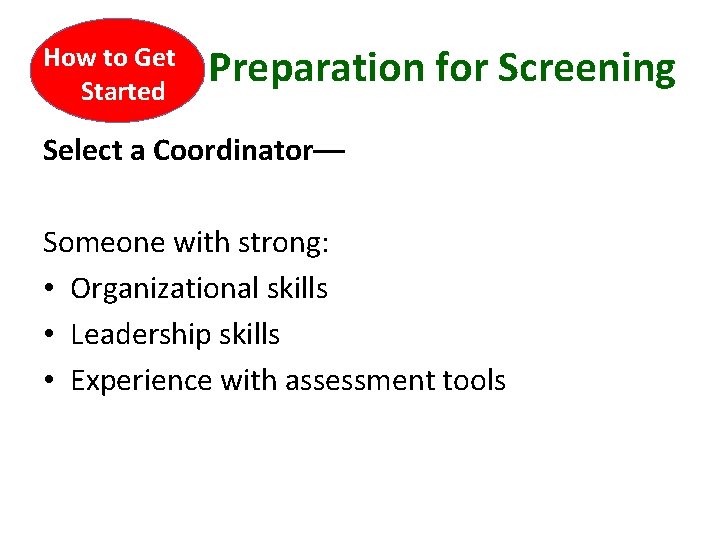 How to Get Started

Preparation for Screening

Select a Coordinator—

Someone with strong:
• Organizational skills
• Leadership skills
• Experience with assessment tools